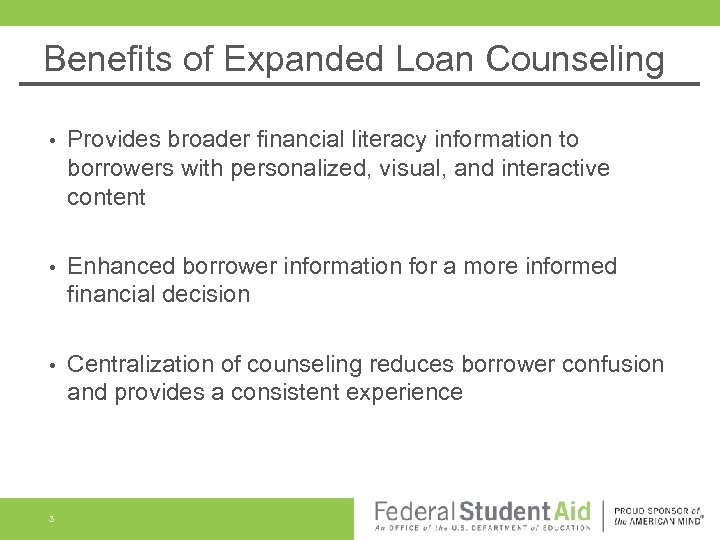 Benefits of Expanded Loan Counseling

• Provides broader financial literacy information to borrowers with personalized, visual, and interactive content

• Enhanced borrower information for a more informed financial decision

• Centralization of counseling reduces borrower confusion and provides a consistent experience

3

Federal Student Aid
An OFFICE of the U.S. DEPARTMENT of EDUCATION

PROUD SPONSOR of the AMERICAN MIND®